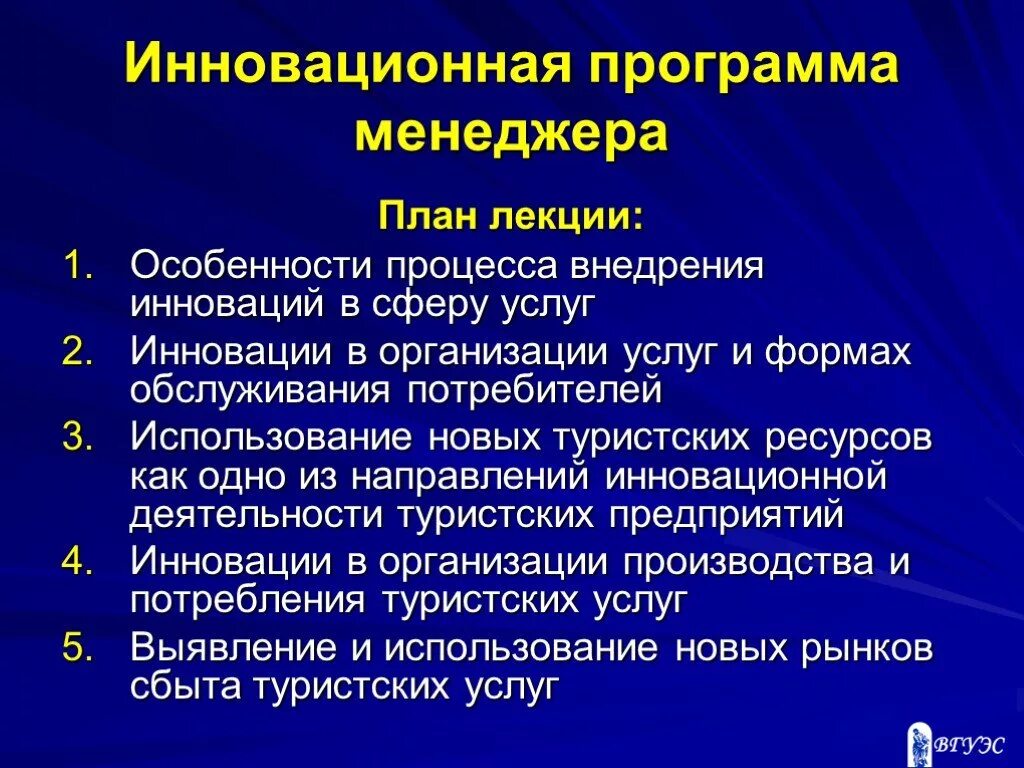 Инновационная программа менеджера

План лекции:

1. Особенности процесса внедрения инноваций в сферу услуг
2. Инновации в организации услуг и формах обслуживания потребителей
3. Использование новых туристских ресурсов как одно из направлений инновационной деятельности туристских предприятий
4. Инновации в организации производства и потребления туристских услуг
5. Выявление и использование новых рынков сбыта туристских услуг

ВГУЭС